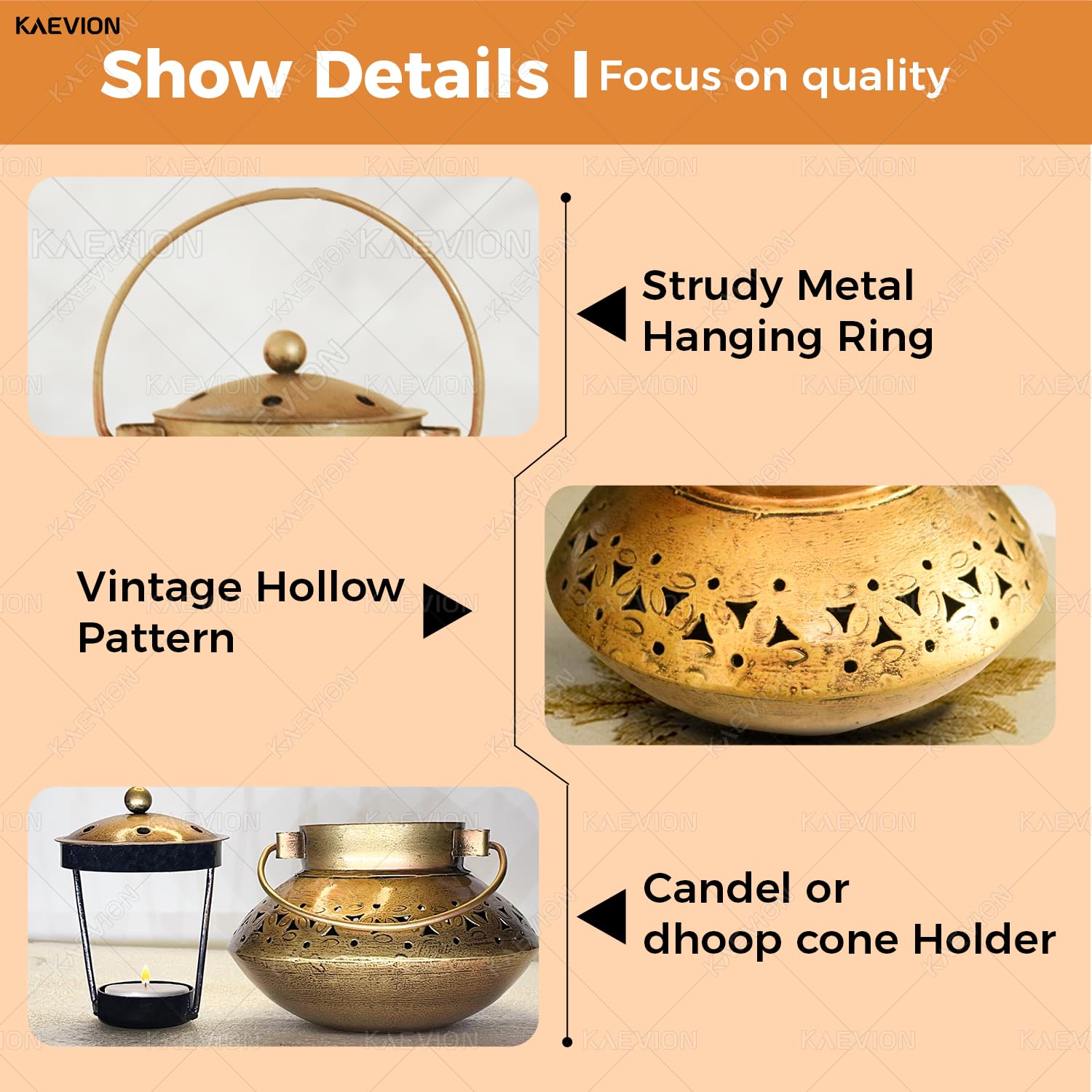 KAEVION

Show Details | Focus on quality

Strudy Metal Hanging Ring

Vintage Hollow Pattern

Candel or dhoop cone Holder